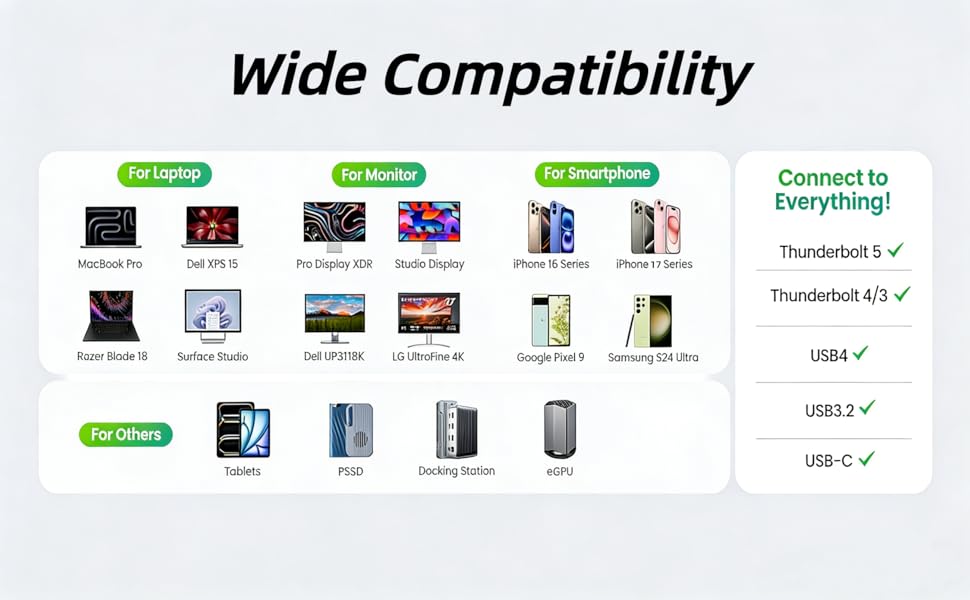 Wide Compatibility

For Laptop

MacBook Pro
Dell XPS 15
Razer Blade 18
Surface Studio

For Monitor

Pro Display XDR
Studio Display
Dell UP3118K
LG UltroFine 4K

For Smartphone

iPhone 16 Series
iPhone 17 Series
Google Pixel 9
Samsung S24 Ultra

For Others

Tablets
PSSD
Docking Station
eGPU

Connect to Everything!

Thunderbolt 5 ✓
Thunderbolt 4/3 ✓
USB4 ✓
USB3.2 ✓
USB-C ✓